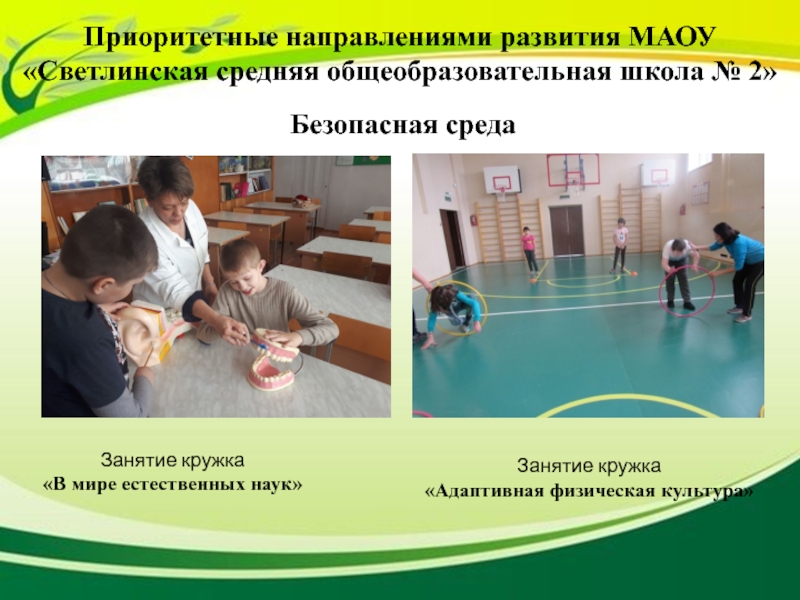 Приоритетные направлениями развития МАОУ «Светлинская средняя общеобразовательная школа № 2»

Безопасная среда

Занятие кружка
«В мире естественных наук»

Занятие кружка
«Адаптивная физическая культура»